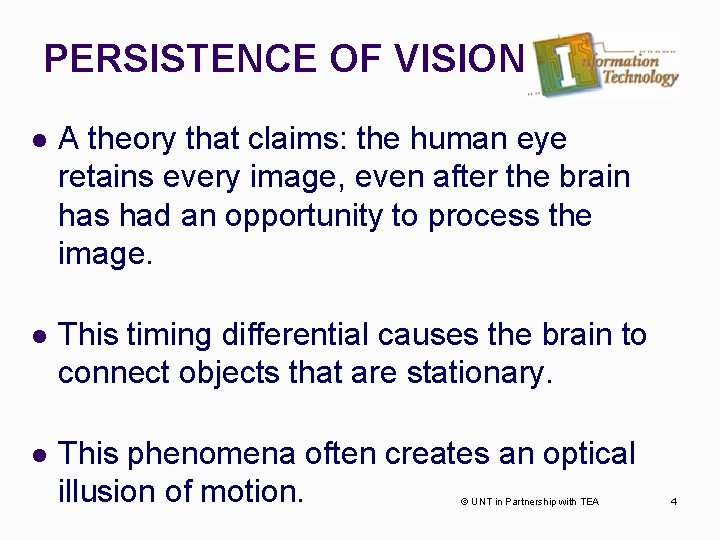 PERSISTENCE OF VISION

Information Technology

- A theory that claims: the human eye retains every image, even after the brain has had an opportunity to process the image.

- This timing differential causes the brain to connect objects that are stationary.

- This phenomena often creates an optical illusion of motion.

© UNT in Partnership with TEA

4